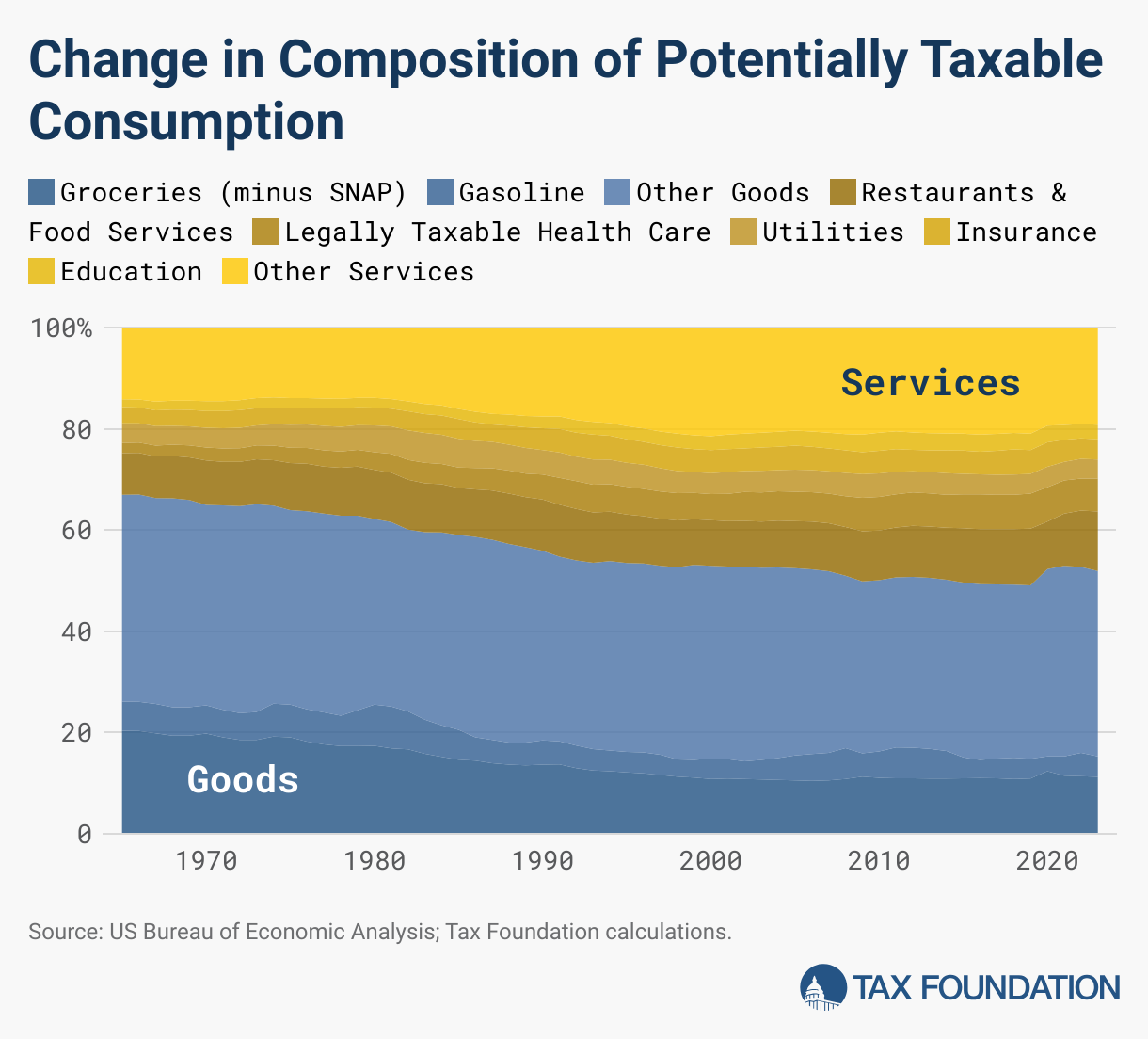 Change in Composition of Potentially Taxable Consumption

Groceries (minus SNAP) Gasoline Other Goods Restaurants & Food Services Legally Taxable Health Care Utilities Insurance Education Other Services

100%
80
60
40
20
0

Services

Goods

1970 1980 1990 2000 2010 2020

Source: US Bureau of Economic Analysis; Tax Foundation calculations.

TAX FOUNDATION